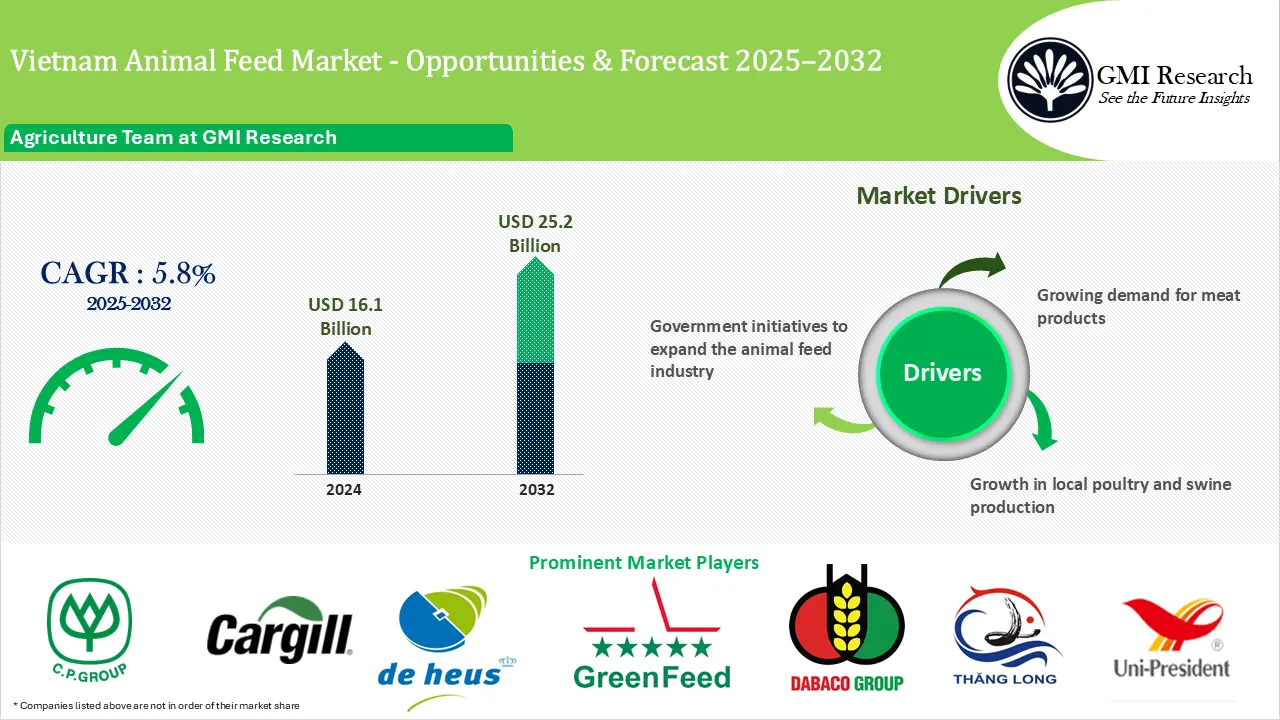 Vietnam Animal Feed Market - Opportunities & Forecast 2025–2032

GMI Research
See the Future Insights

Agriculture Team at GMI Research

CAGR : 5.8%
2025-2032

USD 16.1 Billion

USD 25.2 Billion

2024

2032

Market Drivers

Drivers

Growing demand for meat products

Government initiatives to expand the animal feed industry

Growth in local poultry and swine production

Prominent Market Players

C.P.GROUP

Cargill

de heus

GreenFeed

DABACO GROUP

THĂNG LONG

Uni-President

* Companies listed above are not in order of their market share